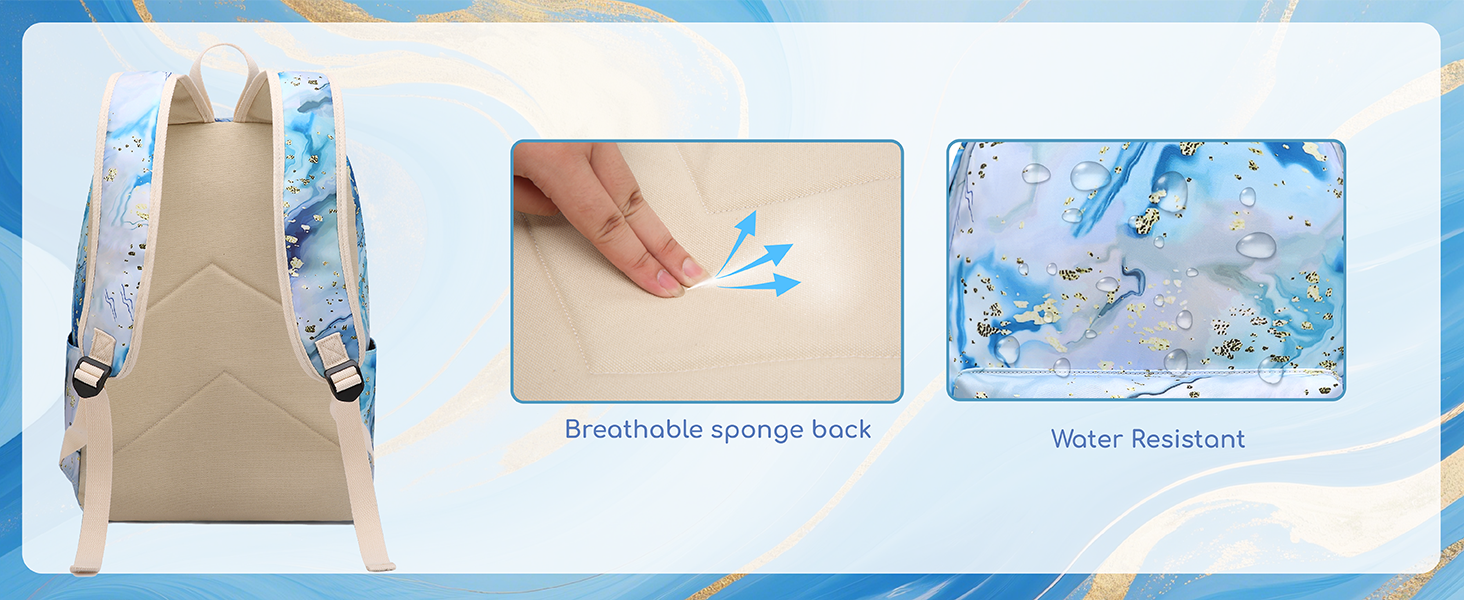 Breathable sponge back

Water Resistant